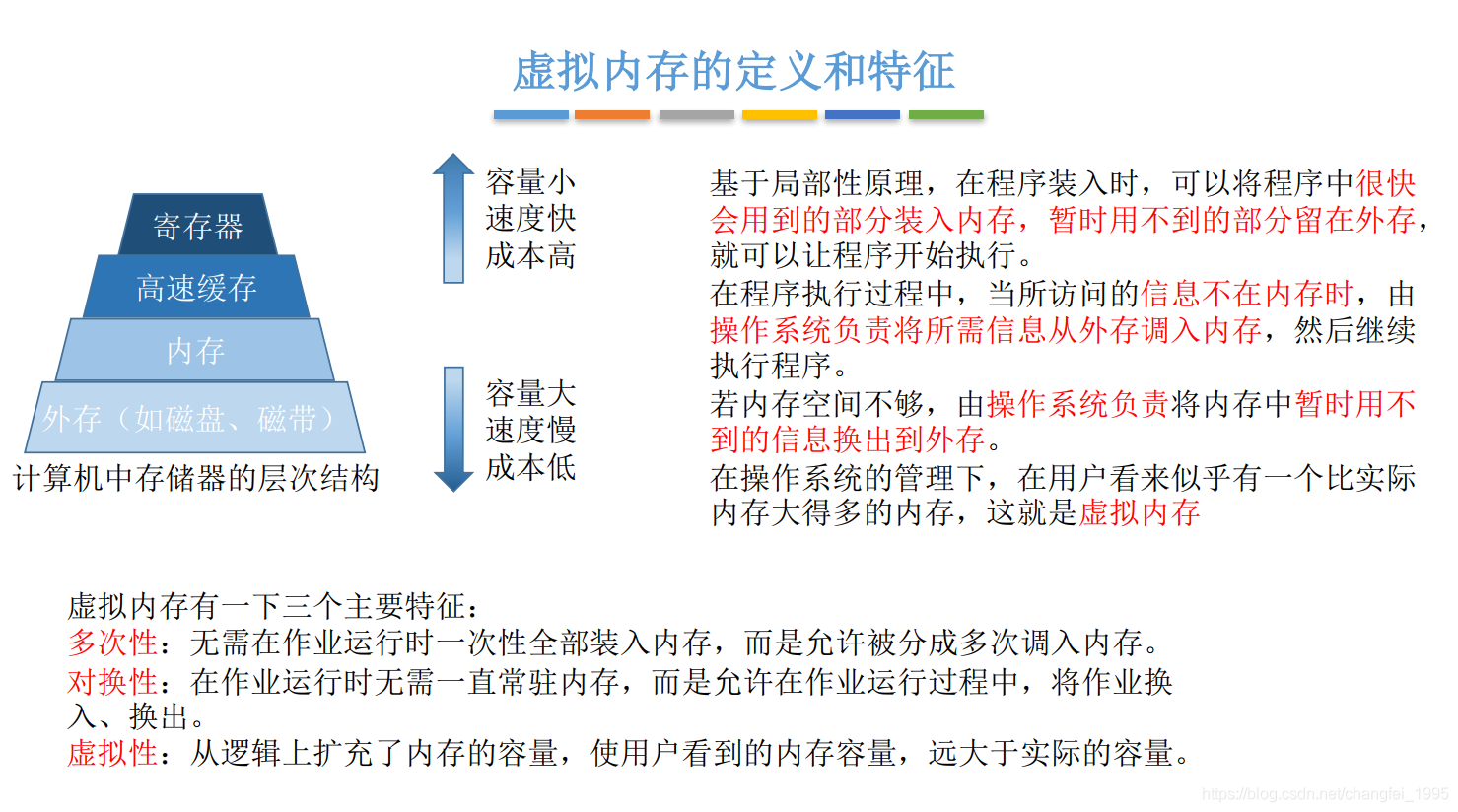 虚拟内存的定义和特征

寄存器
高速缓存
内存
外存（如磁盘、磁带）
计算机中存储器的层次结构

容量小
速度快
成本高

容量大
速度慢
成本低

基于局部性原理，在程序装入时，可以将程序中很快会用到的部分装入内存，暂时用不到的部分留在外存，就可以让程序开始执行。
在程序执行过程中，当所访问的信息不在内存时，由操作系统负责将所需信息从外存调入内存，然后继续执行程序。
若内存空间不够，由操作系统负责将内存中暂时用不到的信息换出到外存。
在操作系统的管理下，在用户看来似乎有一个比实际内存大得多的内存，这就是虚拟内存

虚拟内存有一下三个主要特征：
多次性：无需在作业运行时一次性全部装入内存，而是允许被分成多次调入内存。
对换性：在作业运行时无需一直常驻内存，而是允许在作业运行过程中，将作业换入、换出。
虚拟性：从逻辑上扩充了内存的容量，使用户看到的内存容量，远大于实际的容量。

https://blog.csdn.net/changfei_1995